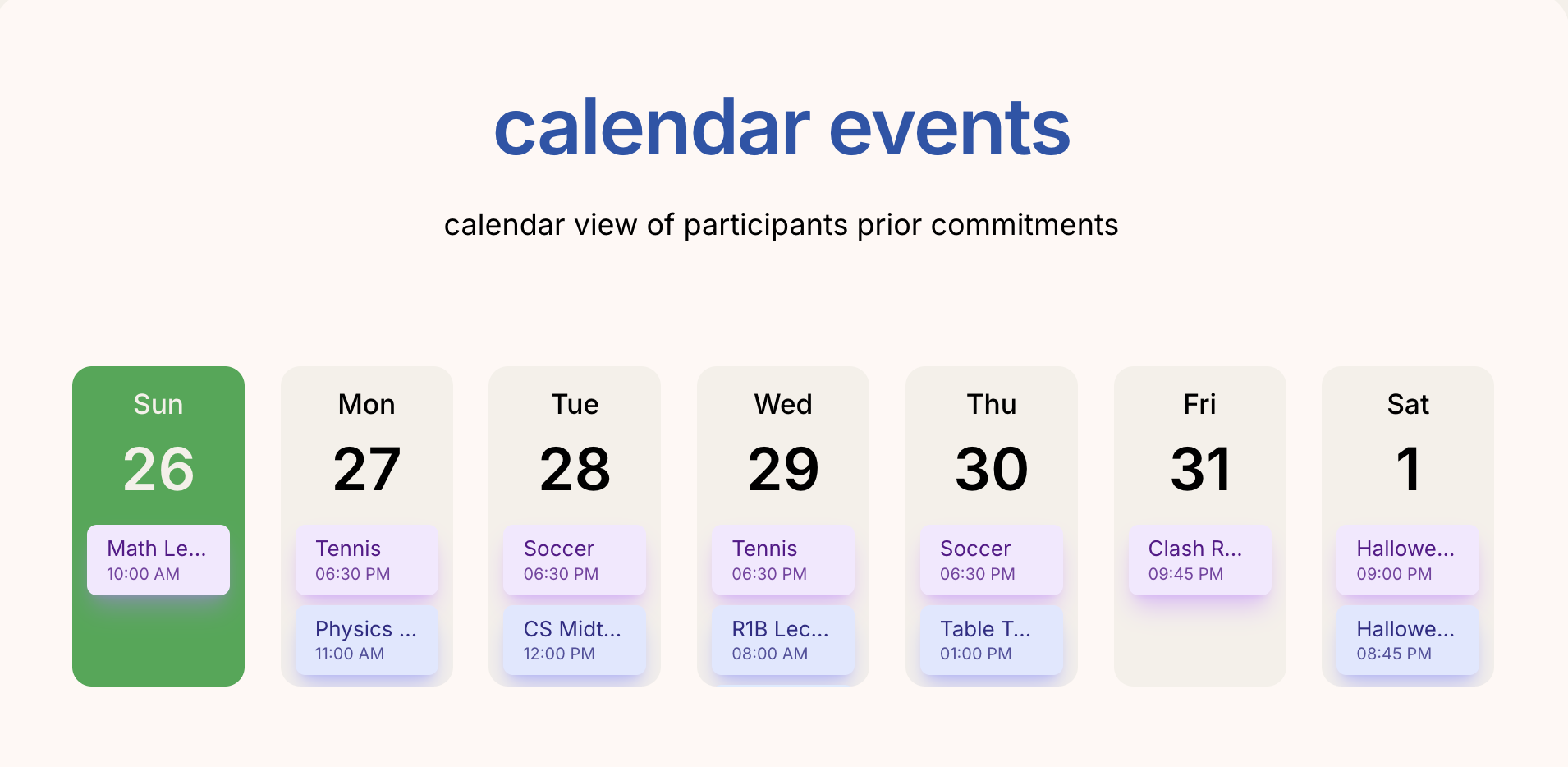 calendar events

calendar view of participants prior commitments

Sun
26
Math Le...
10:00 AM

Mon
27
Tennis
06:30 PM
Physics ...
11:00 AM

Tue
28
Soccer
06:30 PM
CS Midt...
12:00 PM

Wed
29
Tennis
06:30 PM
R1B Lec...
08:00 AM

Thu
30
Soccer
06:30 PM
Table T...
01:00 PM

Fri
31
Clash R...
09:45 PM

Sat
1
Hallowe...
09:00 PM
Hallowe...
08:45 PM